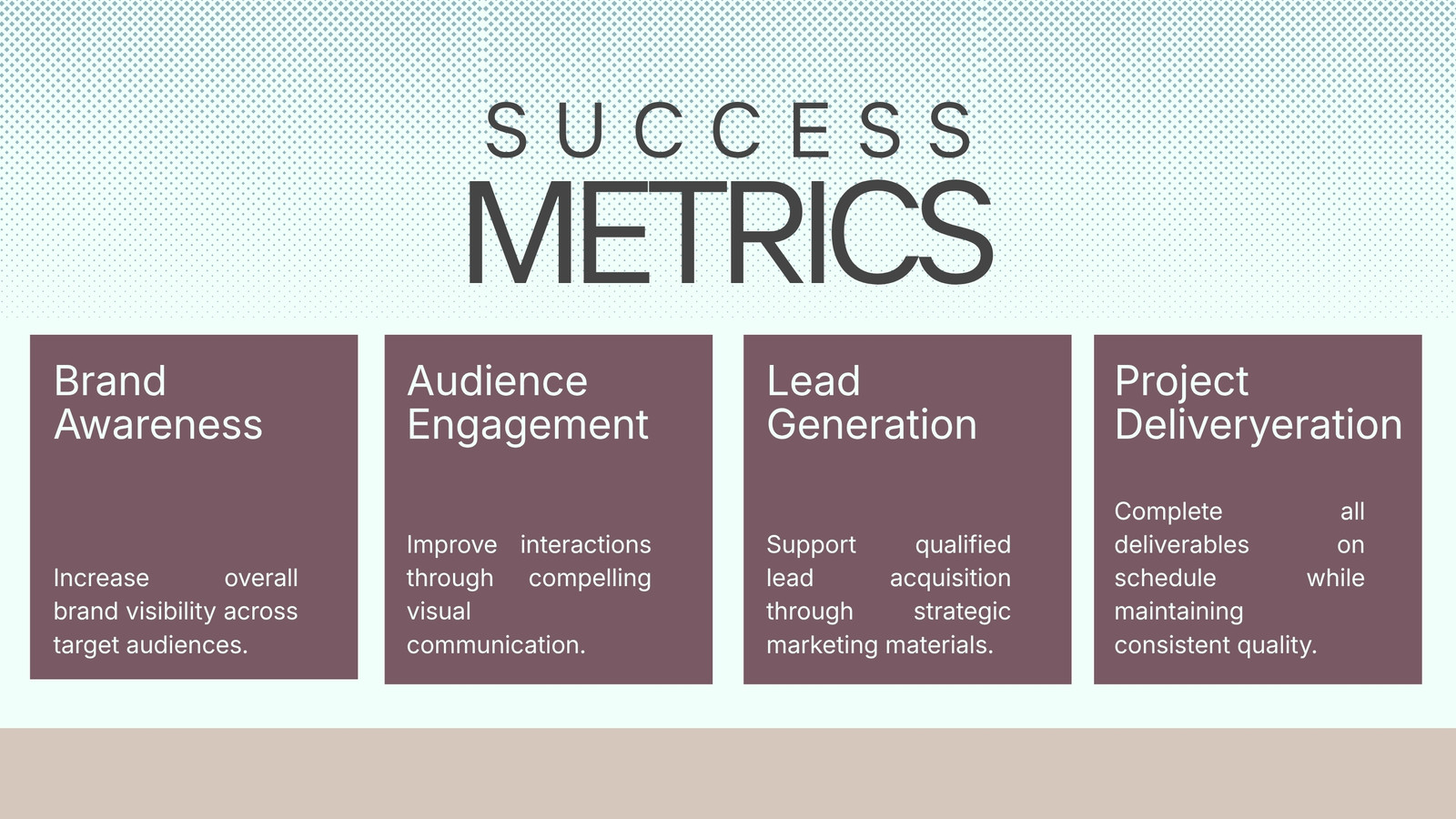 SUCCESS
METRICS

Brand Awareness

Increase overall brand visibility across target audiences.

Audience Engagement

Improve interactions through compelling visual communication.

Lead Generation

Support qualified lead acquisition through strategic marketing materials.

Project Deliveryeration

Complete all deliverables on schedule while maintaining consistent quality.